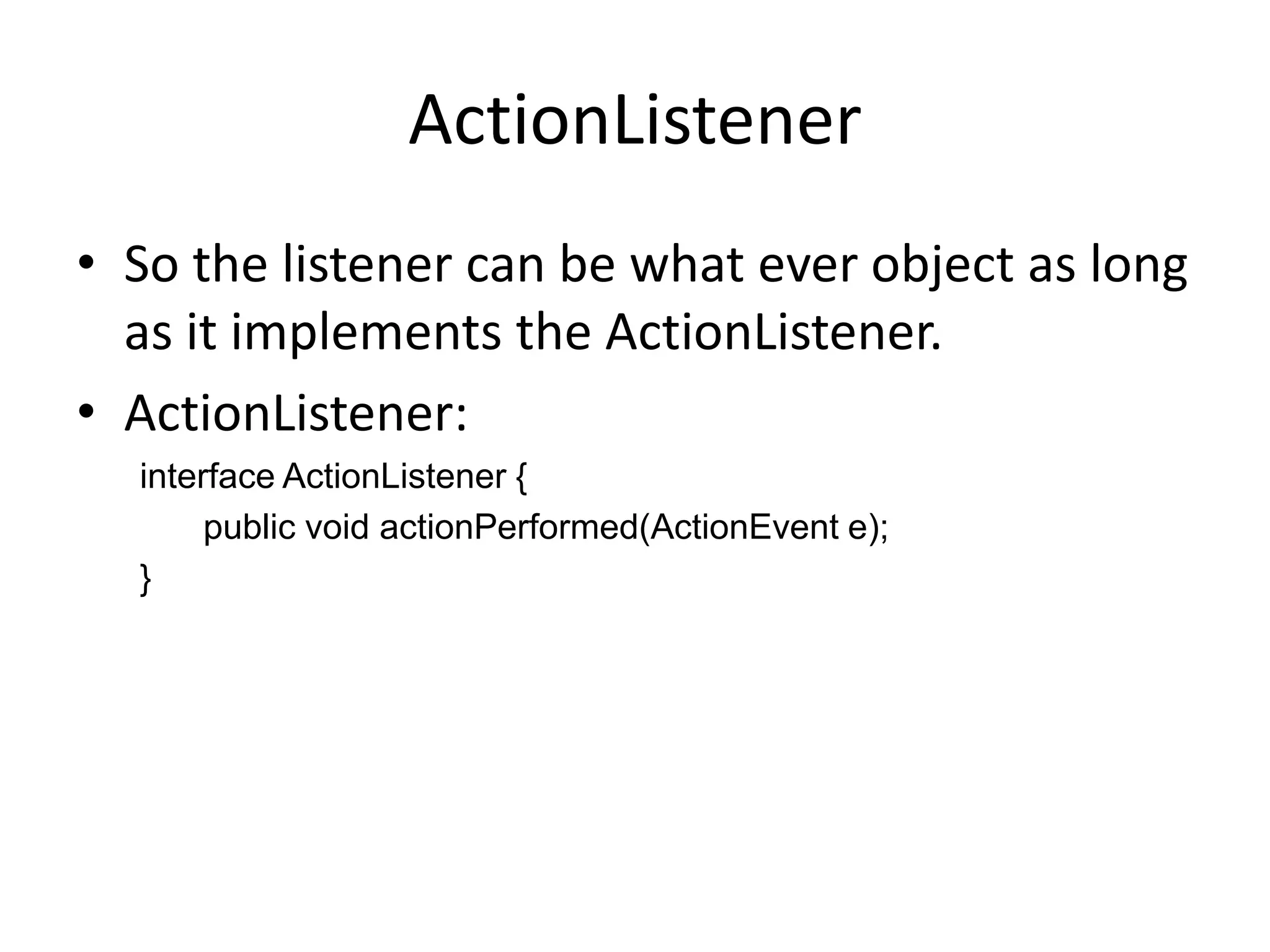 ActionListener

• So the listener can be what ever object as long as it implements the ActionListener.
• ActionListener:

interface ActionListener {
	public void actionPerformed(ActionEvent e);
}